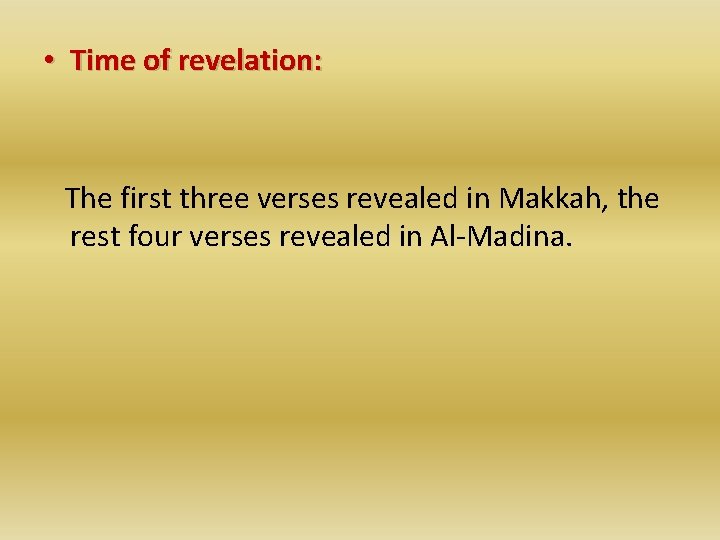 • Time of revelation:

The first three verses revealed in Makkah, the rest four verses revealed in Al-Madina.